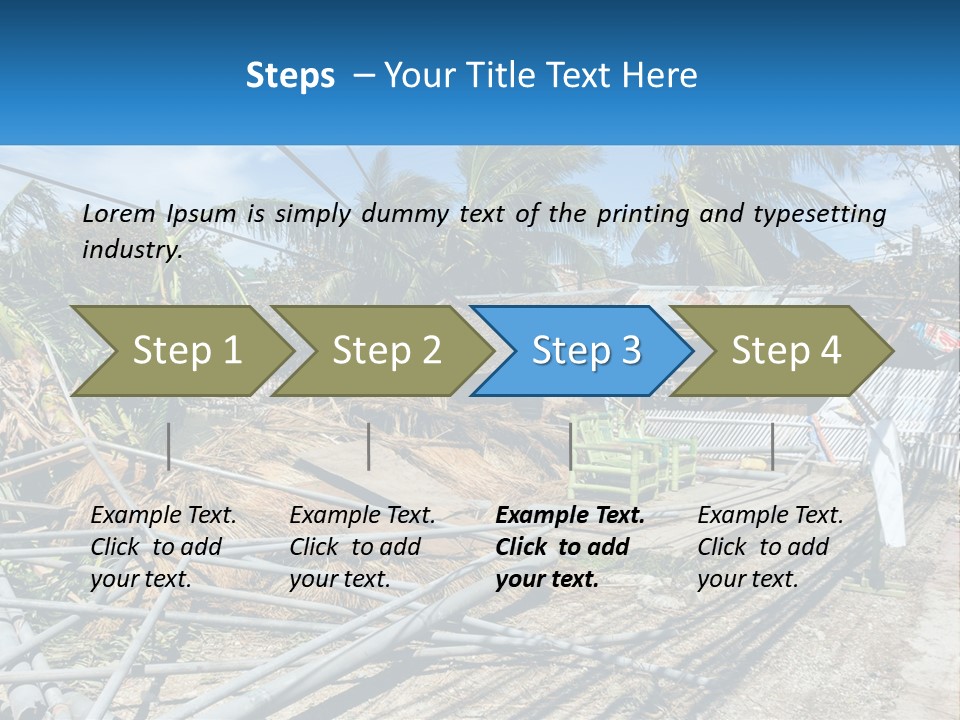 Steps – Your Title Text Here

Lorem Ipsum is simply dummy text of the printing and typesetting industry.

Step 1

Step 2

Step 3

Step 4

Example Text. Click to add your text.

Example Text. Click to add your text.

Example Text. Click to add your text.

Example Text. Click to add your text.